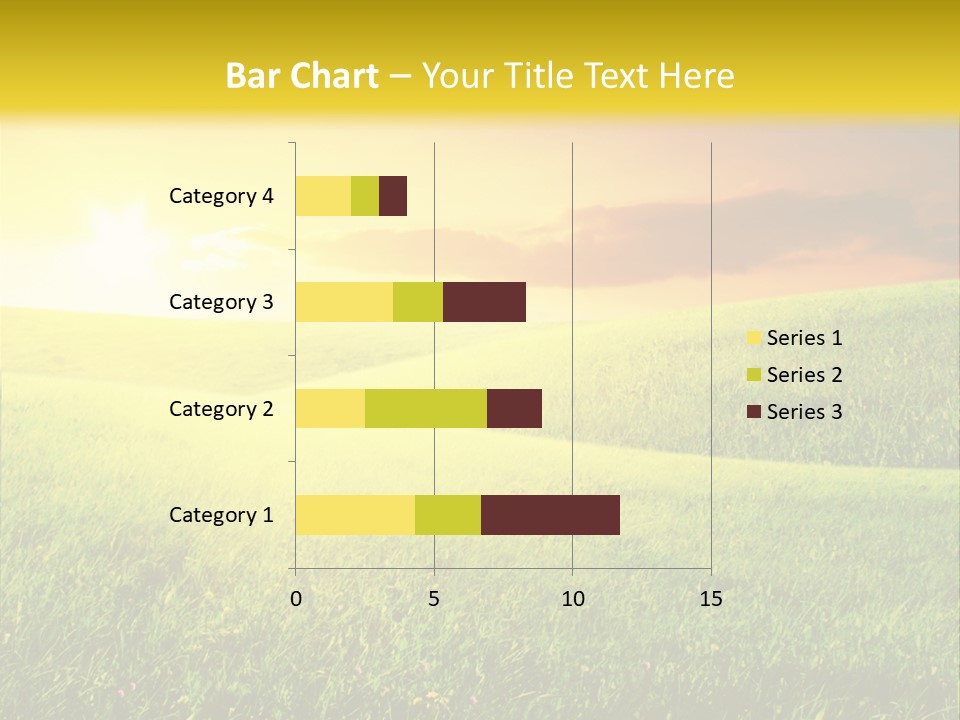 Bar Chart – Your Title Text Here

Category 4
Category 3
Category 2
Category 1

0
5
10
15

Series 1
Series 2
Series 3